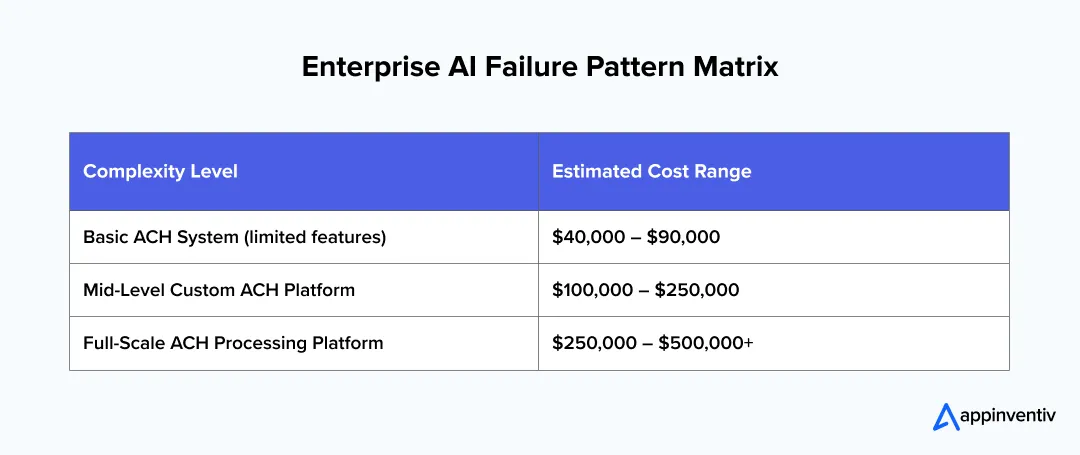 Enterprise AI Failure Pattern Matrix

| Complexity Level | Estimated Cost Range |
|---|---|
| Basic ACH System (limited features) | \$40,000 – \$90,000 |
| Mid-Level Custom ACH Platform | \$100,000 – \$250,000 |
| Full-Scale ACH Processing Platform | \$250,000 – \$500,000+ |

appinventiv